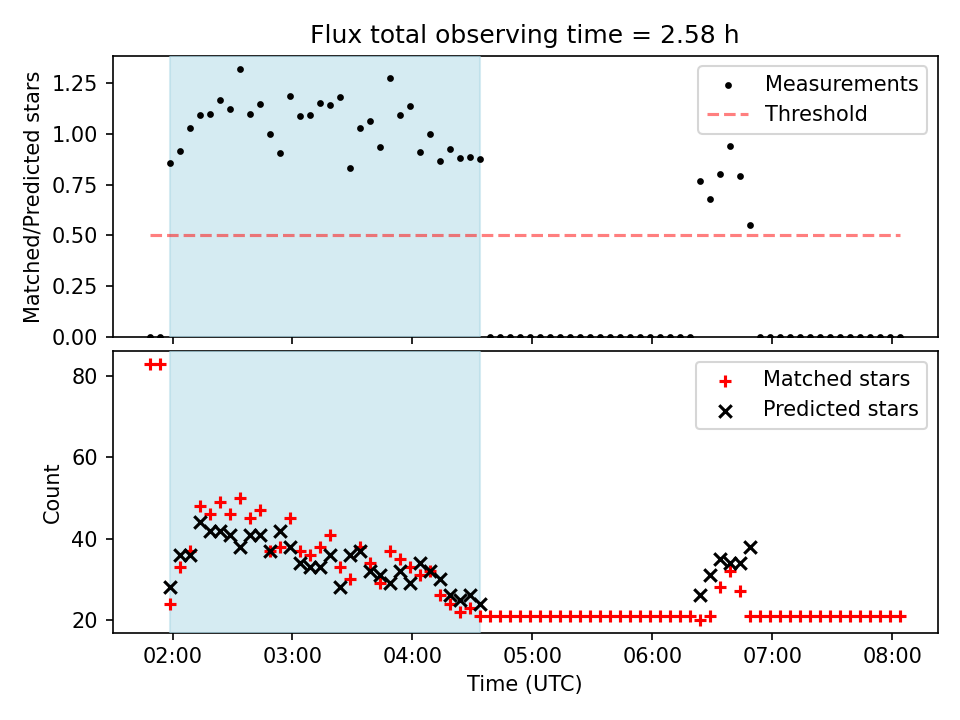 Flux total observing time = 2.58 h

Matched/Predicted stars

1.25
1.00
0.75
0.50
0.25
0.00

Measurements
Threshold

Count

80
60
40
20

Matched stars
Predicted stars

02:00
03:00
04:00
05:00
06:00
07:00
08:00

Time (UTC)